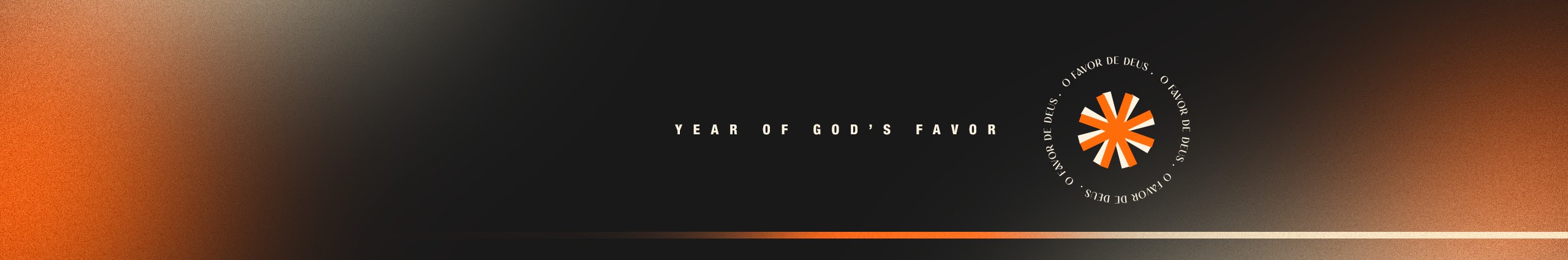 YEAR OF GOD'S FAVOR

O FAVOR DE DEUS . O FAVOR DE DEUS . O FAVOR DE DEUS . O FAVOR DE DEUS .